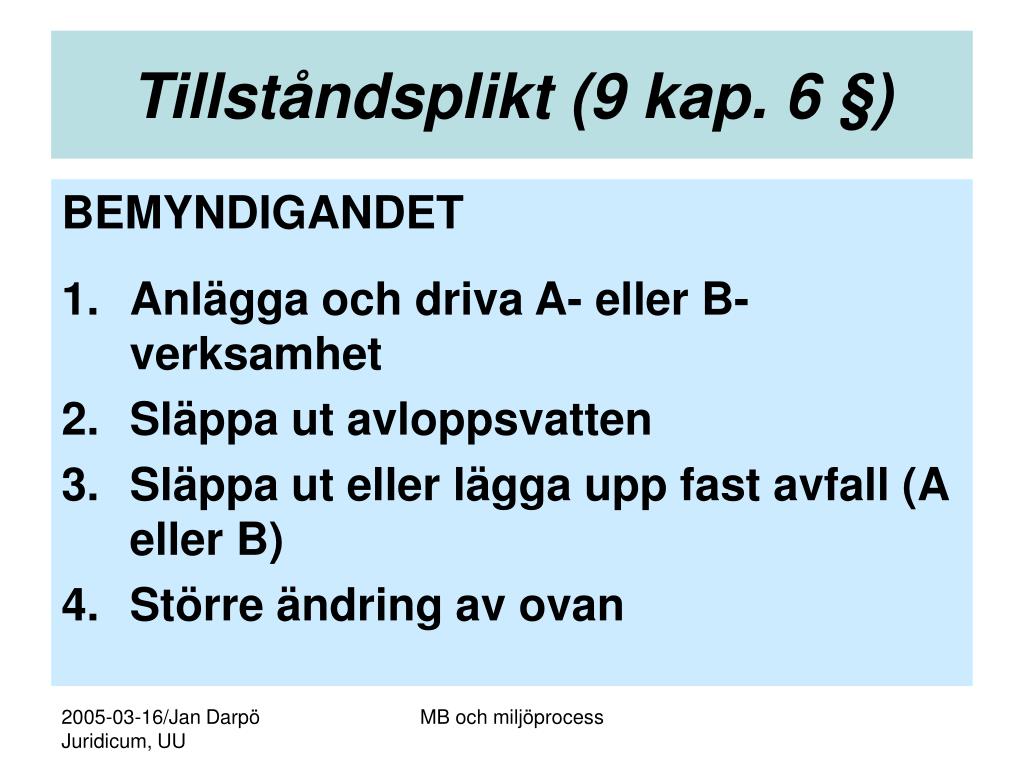 Tillståndsplikt (9 kap. 6 §)

BEMYNDIGANDET

1. Anlägga och driva A- eller B-verksamhet
2. Släppa ut avloppsvatten
3. Släppa ut eller lägga upp fast avfall (A eller B)
4. Större ändring av ovan

2005-03-16/Jan Darpö Juridicum, UU

MB och miljöprocess